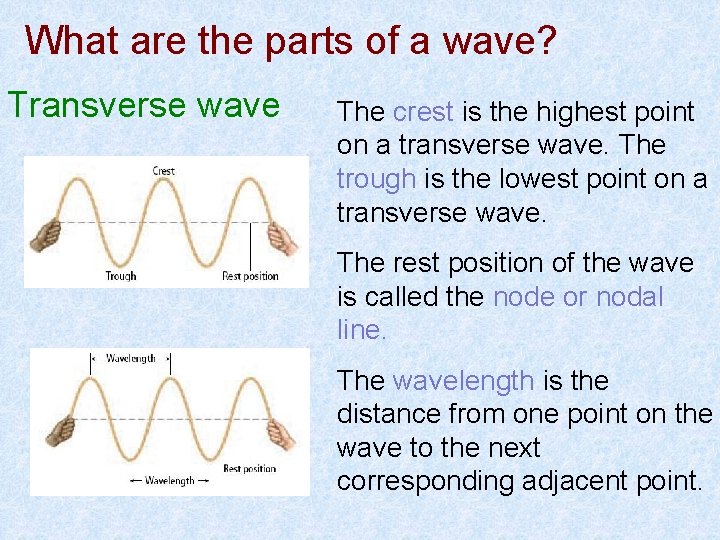 What are the parts of a wave?

Transverse wave

Crest

Trough

Rest position

Wavelength

Rest position

Wavelength

The crest is the highest point on a transverse wave. The trough is the lowest point on a transverse wave.

The rest position of the wave is called the node or nodal line.

The wavelength is the distance from one point on the wave to the next corresponding adjacent point.